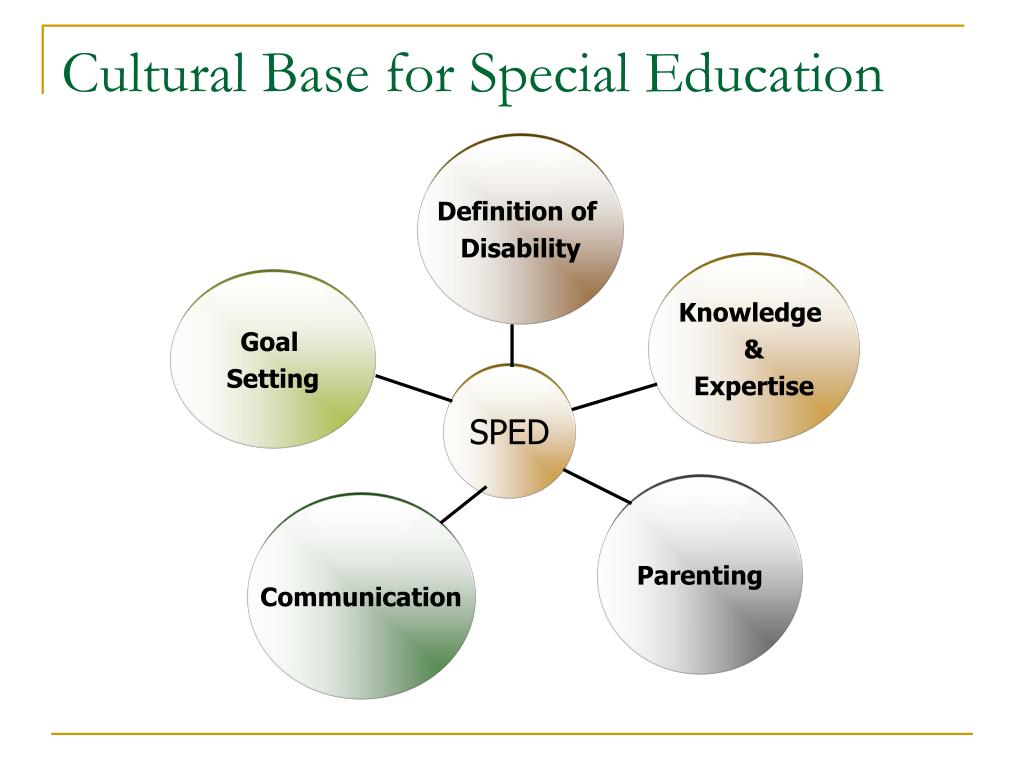 Cultural Base for Special Education

Definition of Disability

Goal Setting

Knowledge & Expertise

SPED

Communication

Parenting